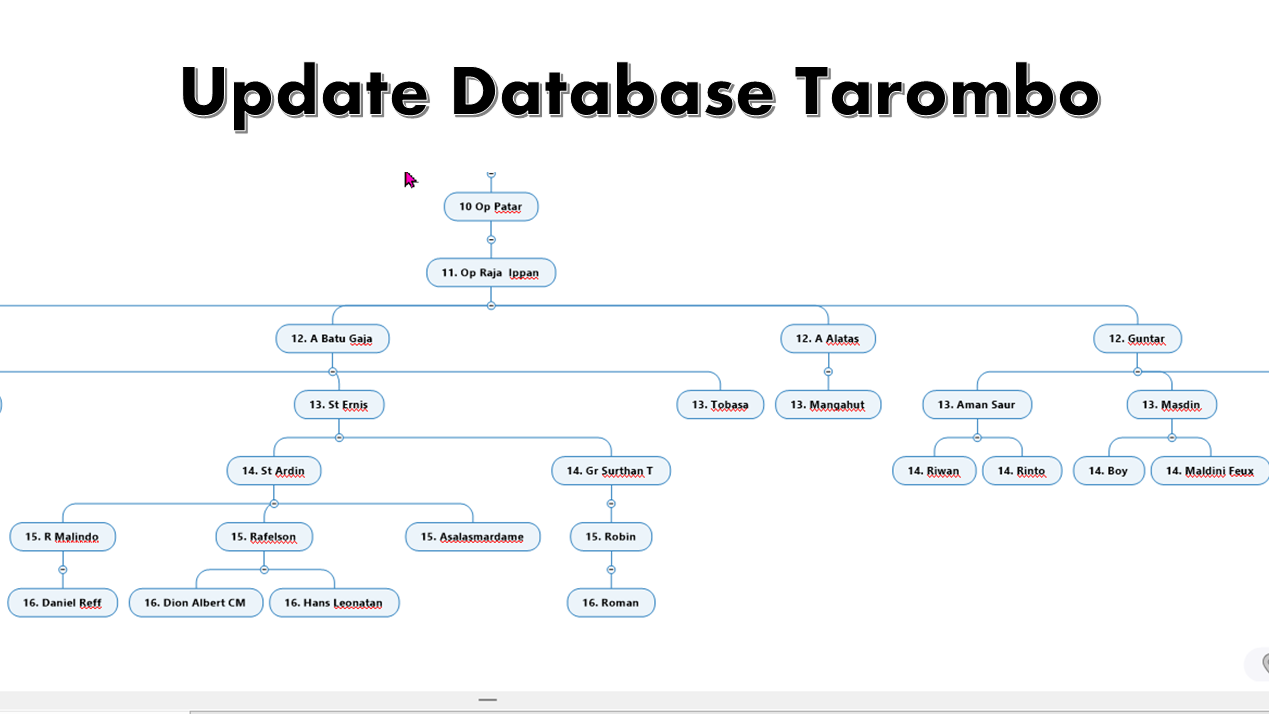 Update Database Tarombo

10 Op Patar

11. Op Raja Ippan

12. A Batu Gaja

12. A Alatas

12. Guntar

13. St Ernis

13. Tobasa

13. Mangahut

13. Aman Saur

13. Masdin

14. St Ardin

14. Gr Surthan T

14. Riwan

14. Rinto

14. Boy

14. Maldini Feux

15. R Malindo

15. Rafelson

15. Asalasmardame

15. Robin

16. Daniel Reff

16. Dion Albert CM

16. Hans Leonatan

16. Roman